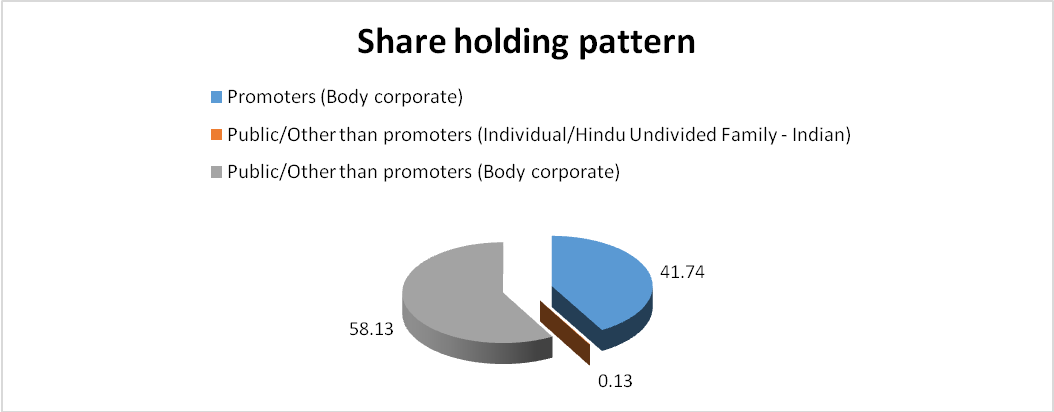 Share holding pattern

Promoters (Body corporate)

Public/Other than promoters (Individual/Hindu Undivided Family - Indian)

Public/Other than promoters (Body corporate)

41.74

58.13

0.13